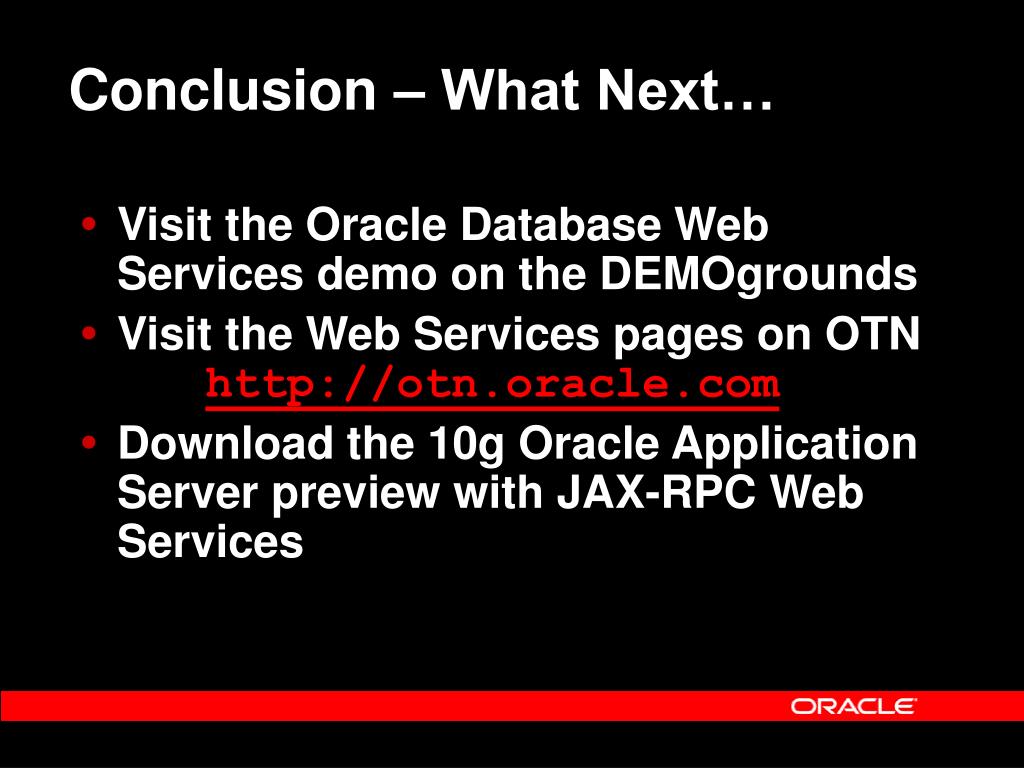 Conclusion – What Next…

• Visit the Oracle Database Web Services demo on the DEMOgrounds
• Visit the Web Services pages on OTN
http://otn.oracle.com
• Download the 10g Oracle Application Server preview with JAX-RPC Web Services

ORACLE